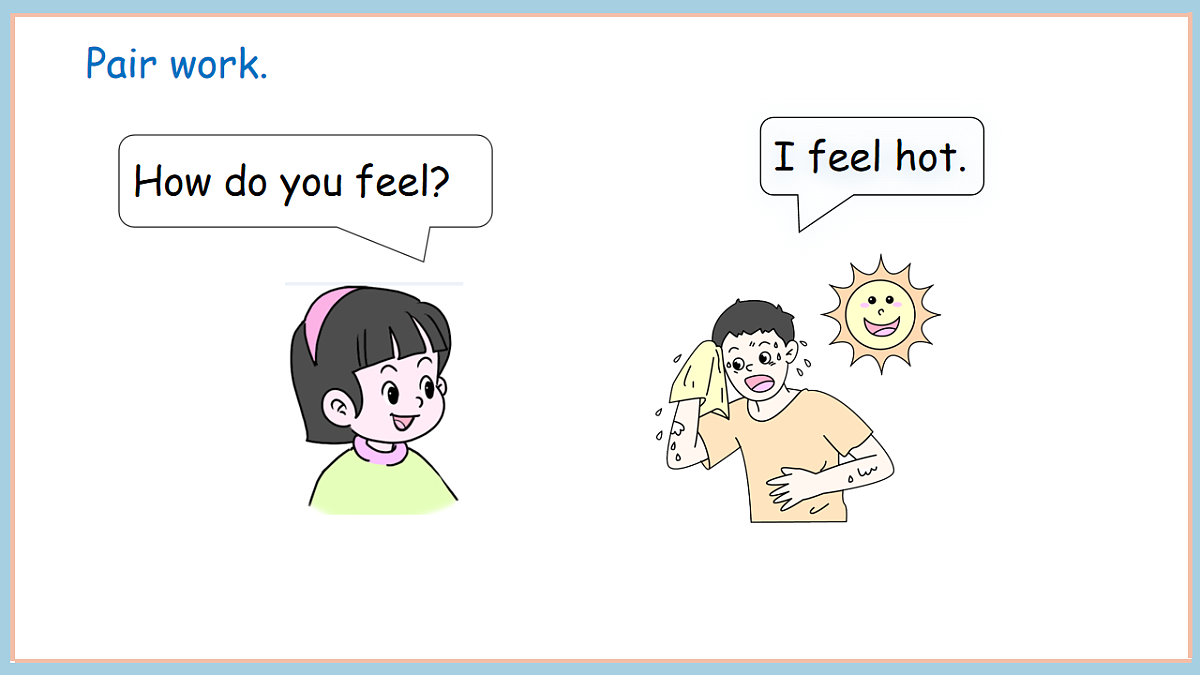 Pair work.

How do you feel?

I feel hot.